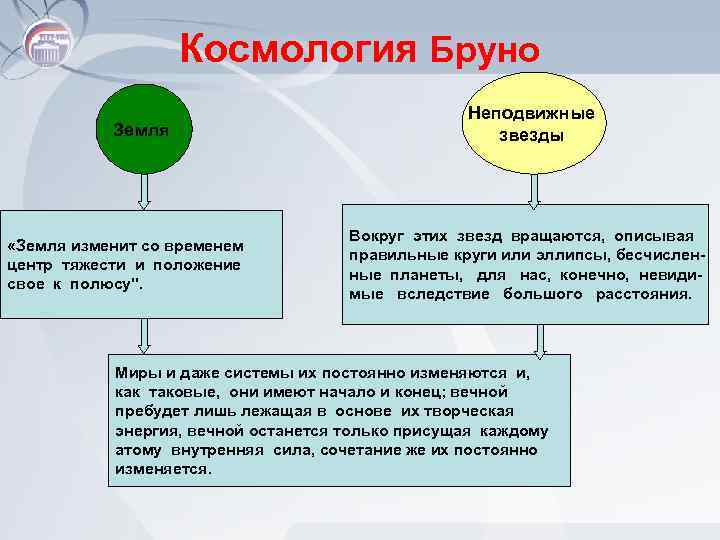 Космология Бруно

Земля

Неподвижные звезды

«Земля изменит со временем центр тяжести и положение свое к полюсу".

Вокруг этих звезд вращаются, описывая правильные круги или эллипсы, бесчисленные планеты, для нас, конечно, невидимые вследствие большого расстояния.

Миры и даже системы их постоянно изменяются и, как таковые, они имеют начало и конец; вечной пребудет лишь лежащая в основе их творческая энергия, вечной останется только присущая каждому атому внутренняя сила, сочетание же их постоянно изменяется.